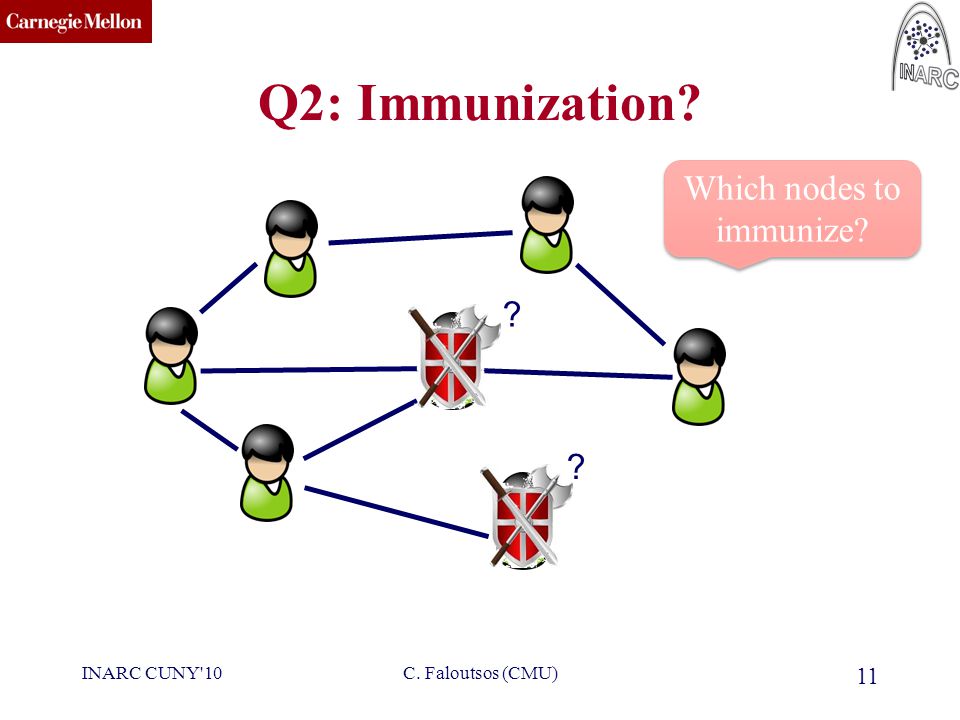 Carnegie Mellon

INARC

Q2: Immunization?

Which nodes to immunize?

?

?

INARC CUNY'10

C. Faloutsos (CMU)

11